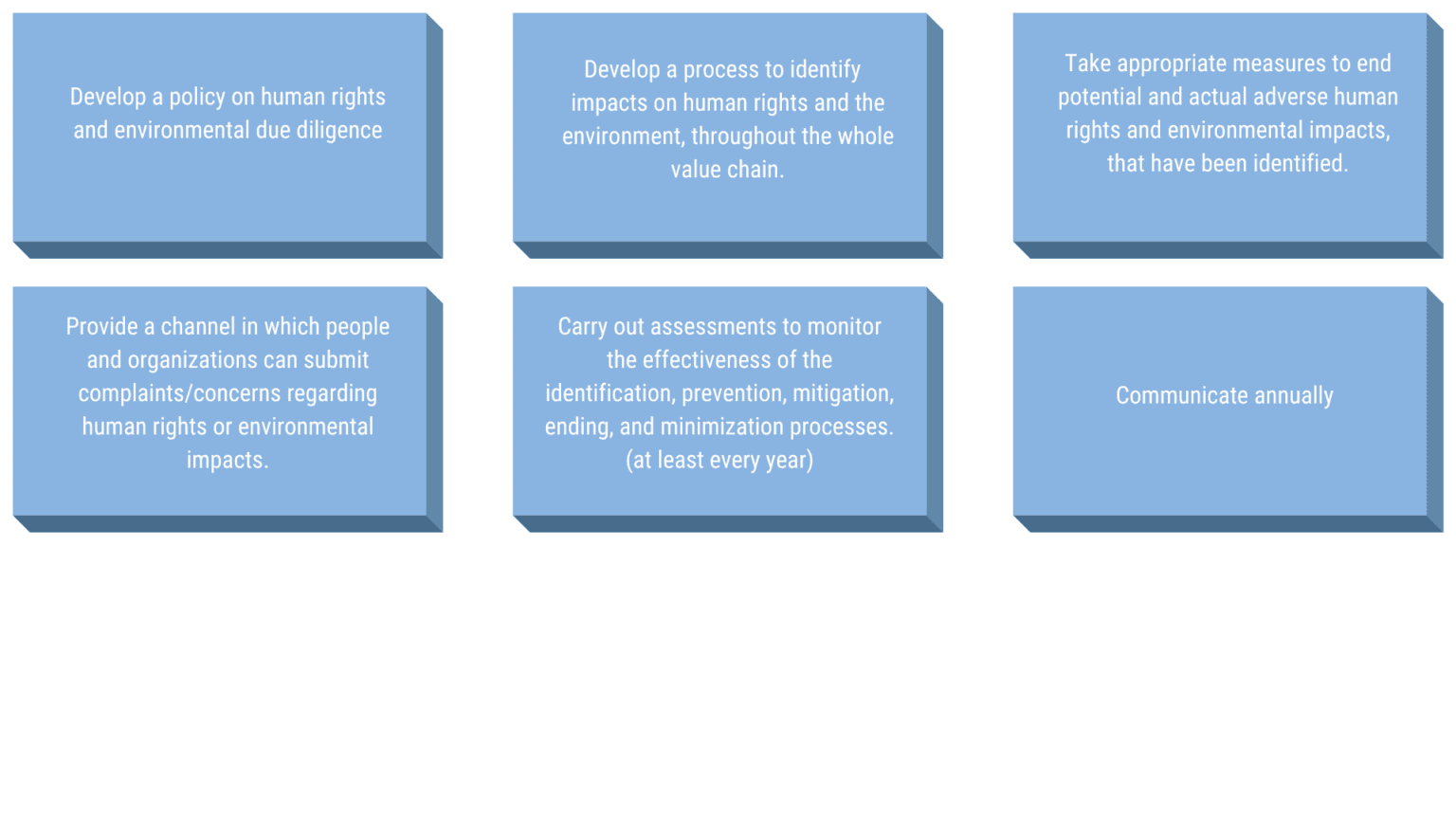 Develop a policy on human rights and environmental due diligence

Develop a process to identify impacts on human rights and the environment, throughout the whole value chain.

Take appropriate measures to end potential and actual adverse human rights and environmental impacts, that have been identified.

Provide a channel in which people and organizations can submit complaints/concerns regarding human rights or environmental impacts.

Carry out assessments to monitor the effectiveness of the identification, prevention, mitigation, ending, and minimization processes. (at least every year)

Communicate annually